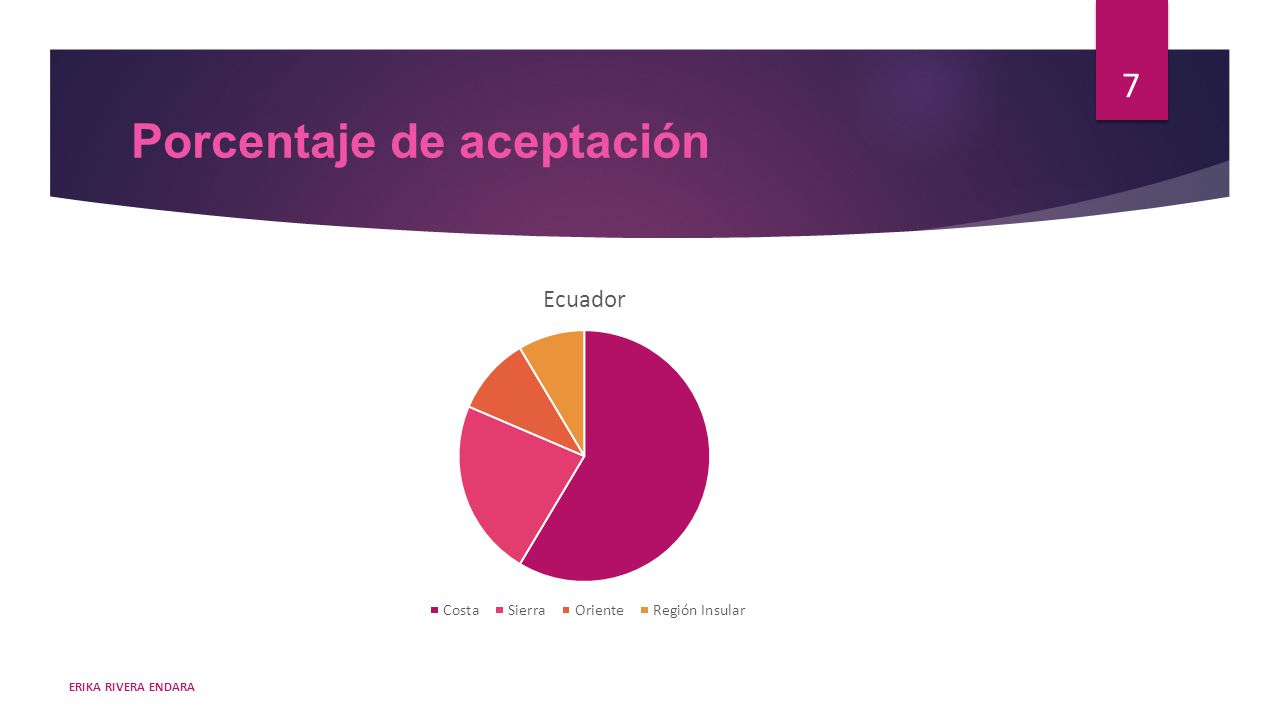 7

Porcentaje de aceptación

Ecuador

Costa Sierra Oriente Región Insular

ERIKA RIVERA ENDARA